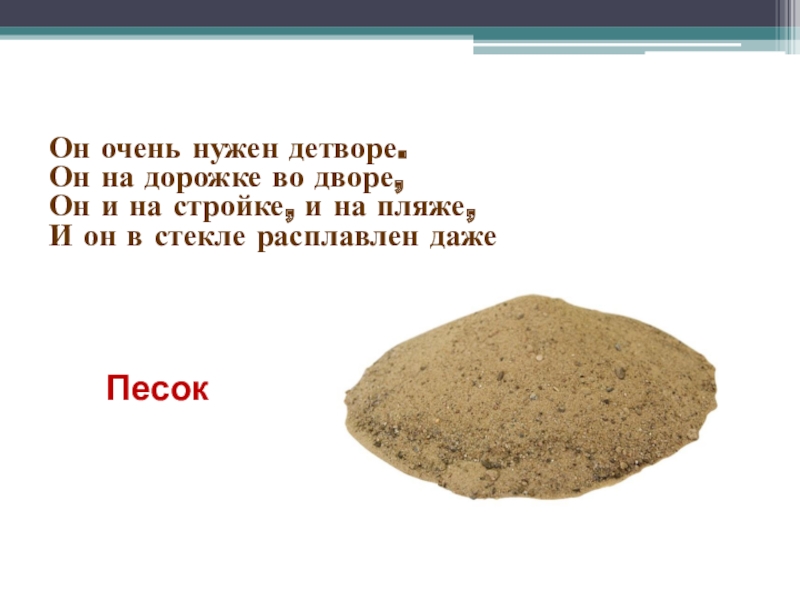 Он очень нужен детворе.
Он на дорожке во дворе,
Он и на стройке, и на пляже,
И он в стекле расплавлен даже

Песок